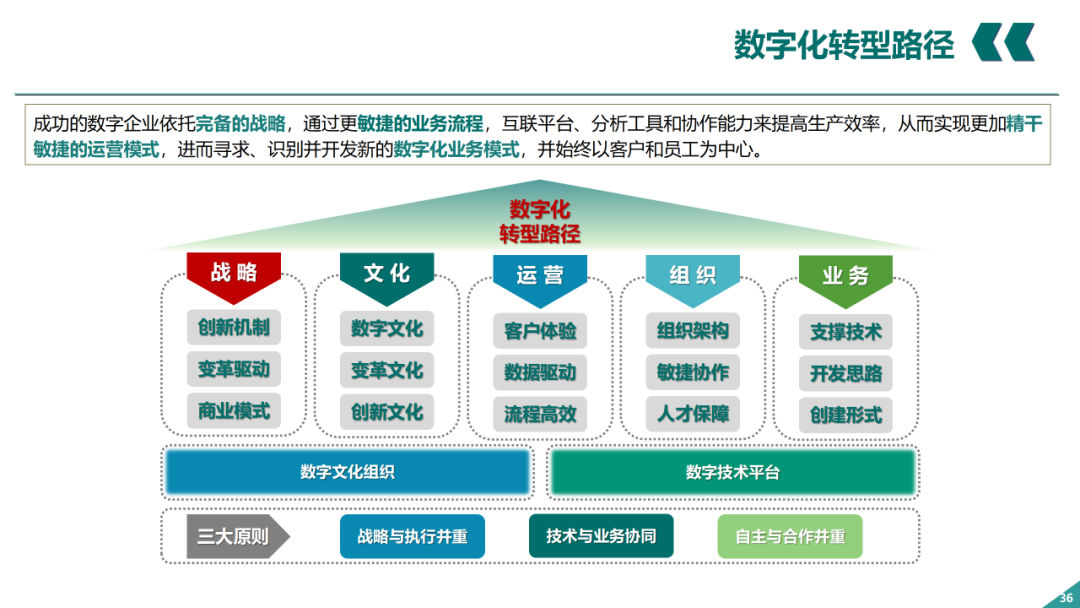 数字化转型路径

成功的数字企业依托完备的战略，通过更敏捷的业务流程，互联平台、分析工具和协作能力来提高生产效率，从而实现更加精干敏捷的运营模式，进而寻求、识别并开发新的数字化业务模式，并始终以客户和员工为中心。

数字化
转型路径

战略
创新机制
变革驱动
商业模式

文化
数字文化
变革文化
创新文化

运营
客户体验
数据驱动
流程高效

组织
组织架构
敏捷协作
人才保障

业务
支撑技术
开发思路
创建形式

数字文化组织

数字技术平台

三大原则

战略与执行并重

技术与业务协同

自主与合作并重

36